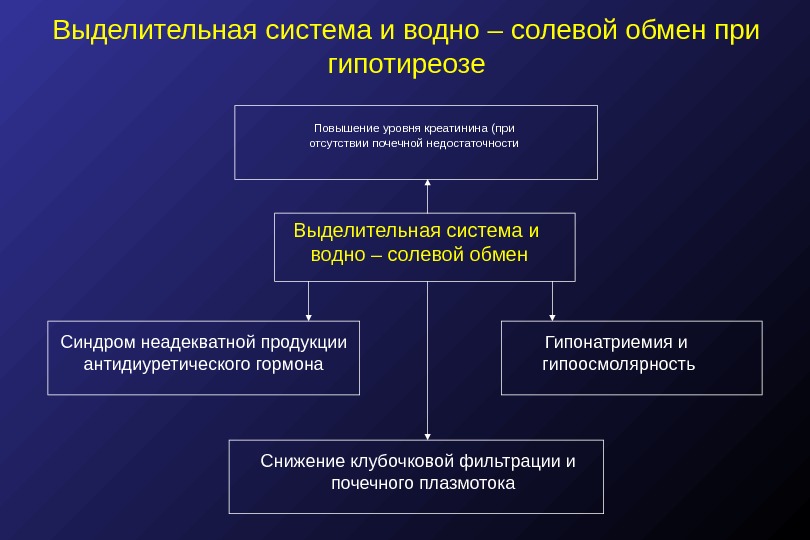 Выделительная система и водно – солевой обмен при гипотиреозе

Повышение уровня креатинина (при отсутствии почечной недостаточности

Выделительная система и водно – солевой обмен

Синдром неадекватной продукции антидиуретического гормона

Гипонатриемия и гипоосмолярность

Снижение клубочковой фильтрации и почечного плазмотока